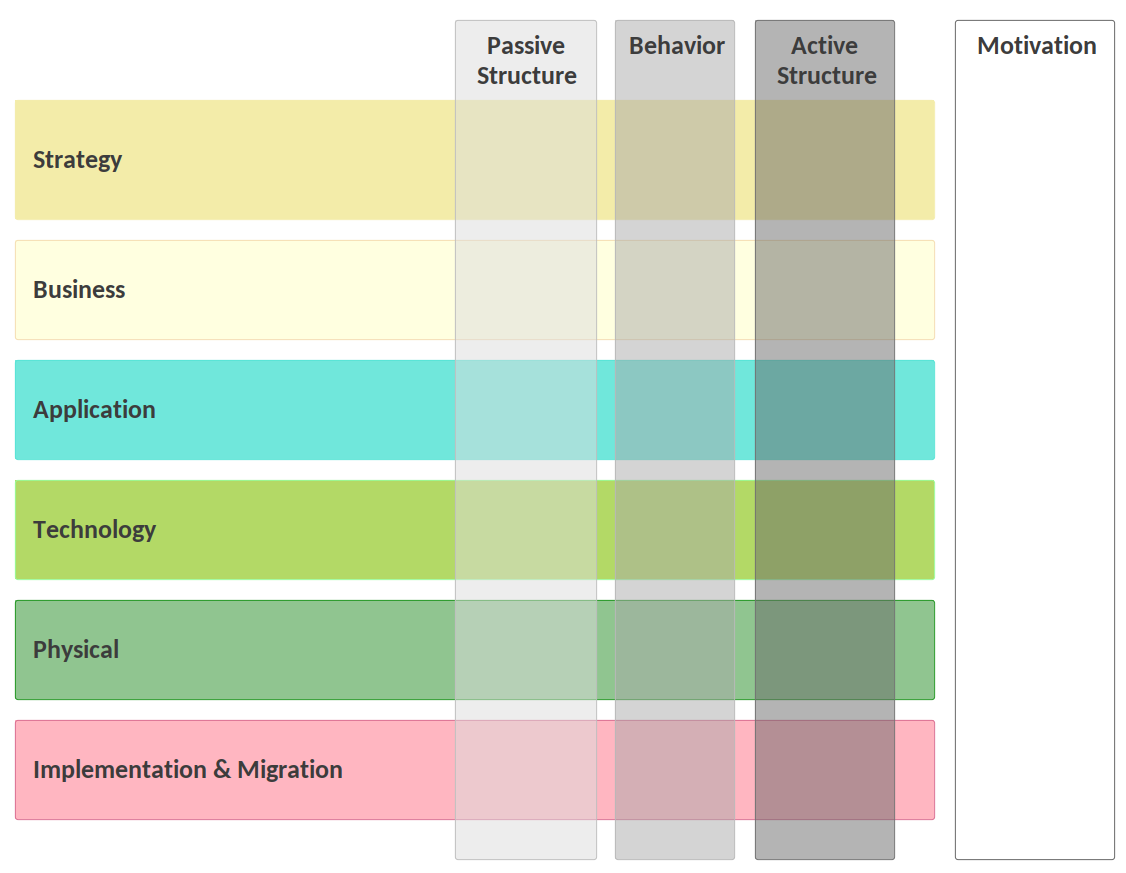 Passive Structure

Behavior

Active Structure

Motivation

Strategy

Business

Application

Technology

Physical

Implementation & Migration